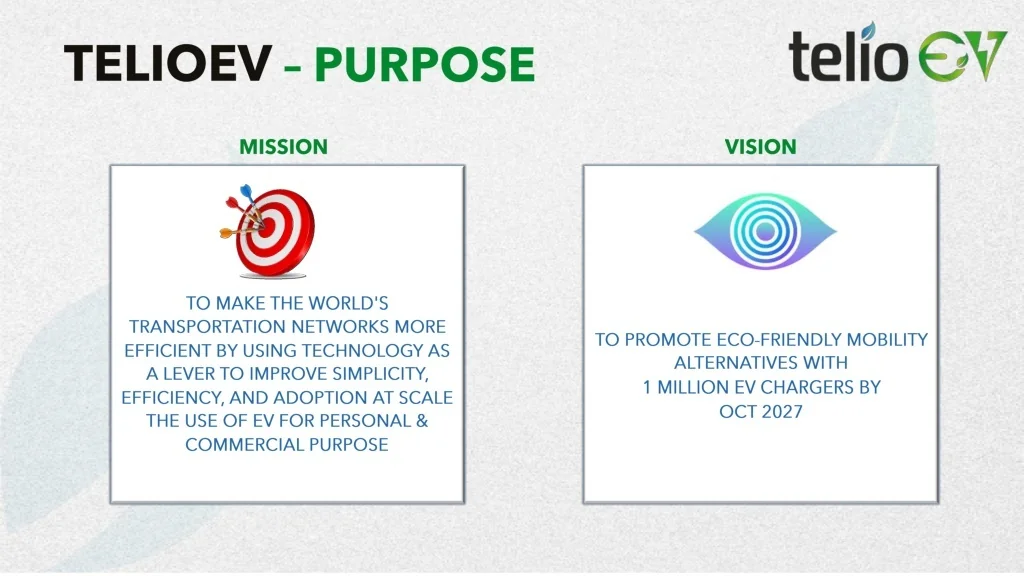 TELIOEV – PURPOSE

telio EV

MISSION

TO MAKE THE WORLD'S TRANSPORTATION NETWORKS MORE EFFICIENT BY USING TECHNOLOGY AS A LEVER TO IMPROVE SIMPLICITY, EFFICIENCY, AND ADOPTION AT SCALE THE USE OF EV FOR PERSONAL & COMMERCIAL PURPOSE

VISION

TO PROMOTE ECO-FRIENDLY MOBILITY ALTERNATIVES WITH 1 MILLION EV CHARGERS BY OCT 2027